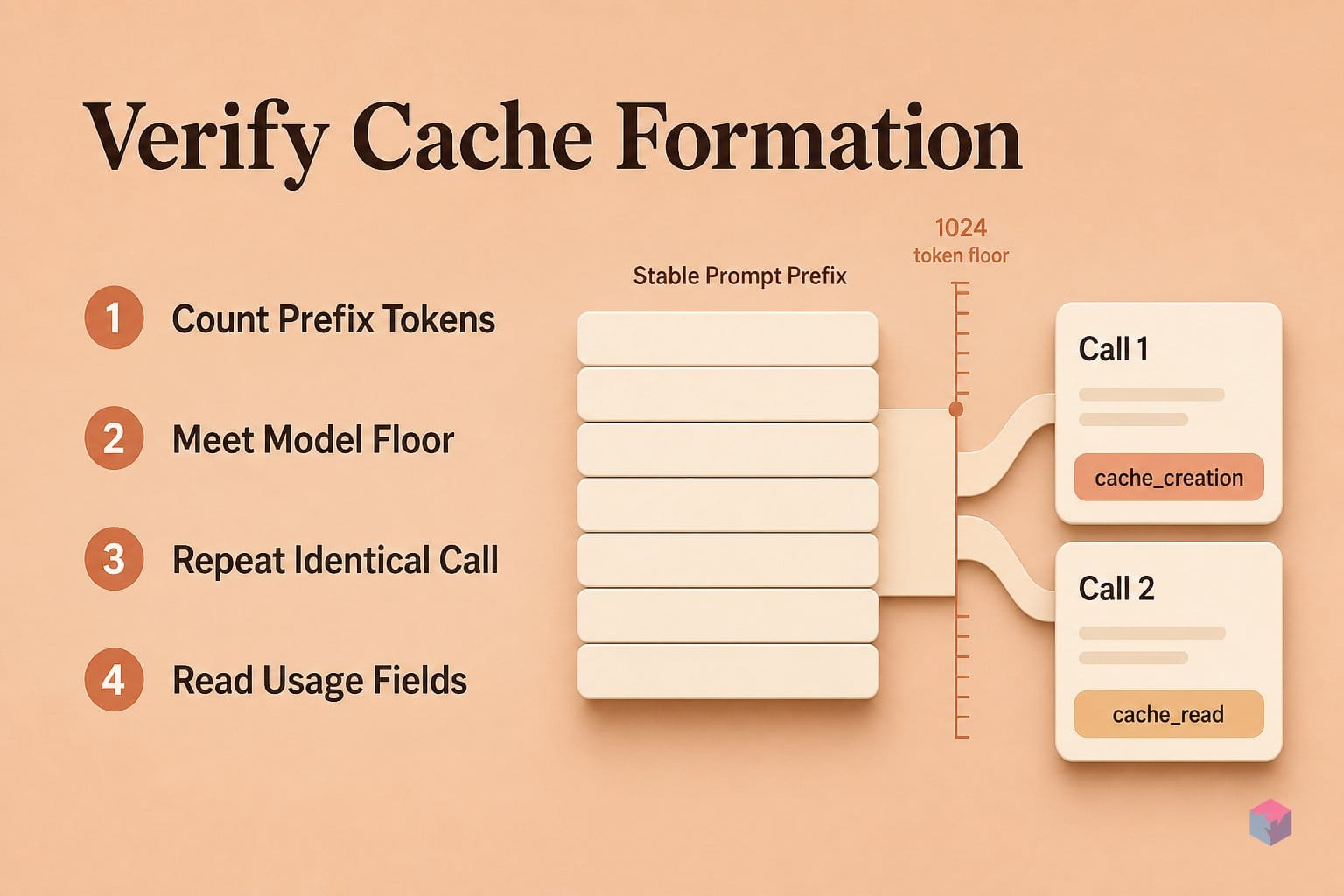 Verify Cache Formation

1 Count Prefix Tokens

2 Meet Model Floor

3 Repeat Identical Call

4 Read Usage Fields

Stable Prompt Prefix

1024
token floor

Call 1

cache_creation

Call 2

cache_read